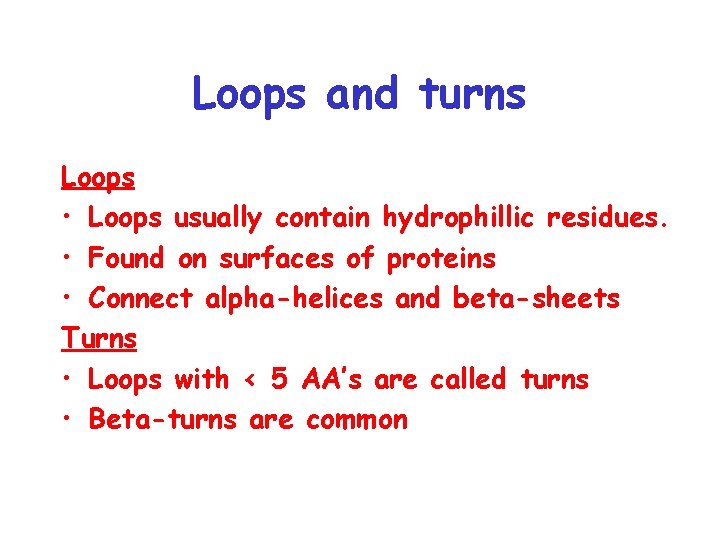 Loops and turns

Loops

• Loops usually contain hydrophillic residues.
• Found on surfaces of proteins
• Connect alpha-helices and beta-sheets

Turns

• Loops with < 5 AA's are called turns
• Beta-turns are common